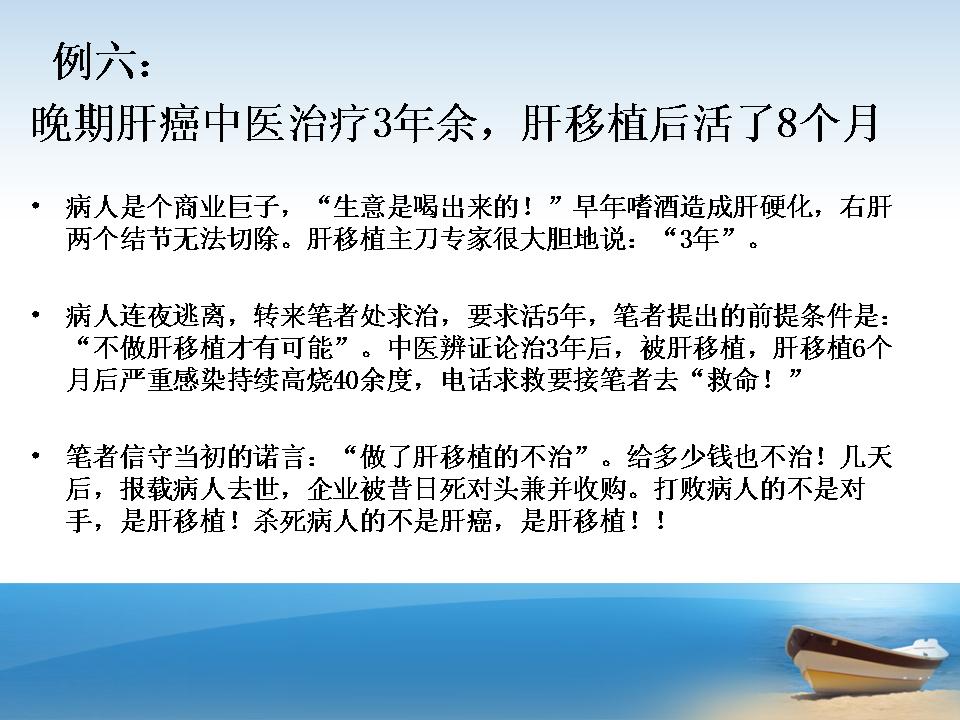 例六：
晚期肝癌中医治疗3年余，肝移植后活了8个月

• 病人是个商业巨子，“生意是喝出来的！”早年嗜酒造成肝硬化，右肝两个结节无法切除。肝移植主刀专家很大胆地说：“3年”。

• 病人连夜逃离，转来笔者处求治，要求活5年，笔者提出的前提条件是：“不做肝移植才有可能”。中医辨证论治3年后，被肝移植，肝移植6个月后严重感染持续高烧40余度，电话求救要接笔者去“救命！”

• 笔者信守当初的诺言：“做了肝移植的不治”。给多少钱也不治！几天后，报载病人去世，企业被昔日死对头兼并收购。打败病人的不是对手，是肝移植！杀死病人的不是肝癌，是肝移植！！